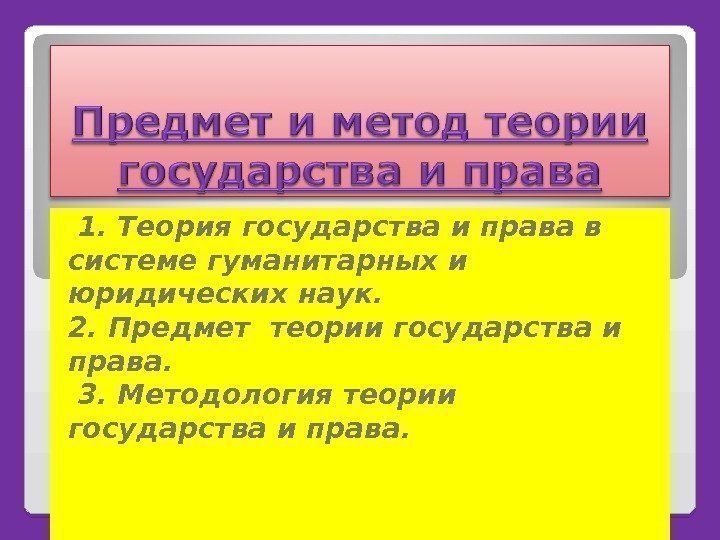 Предмет и метод теории государства и права

1. Теория государства и права в системе гуманитарных и юридических наук.
2. Предмет теории государства и права.
3. Методология теории государства и права.